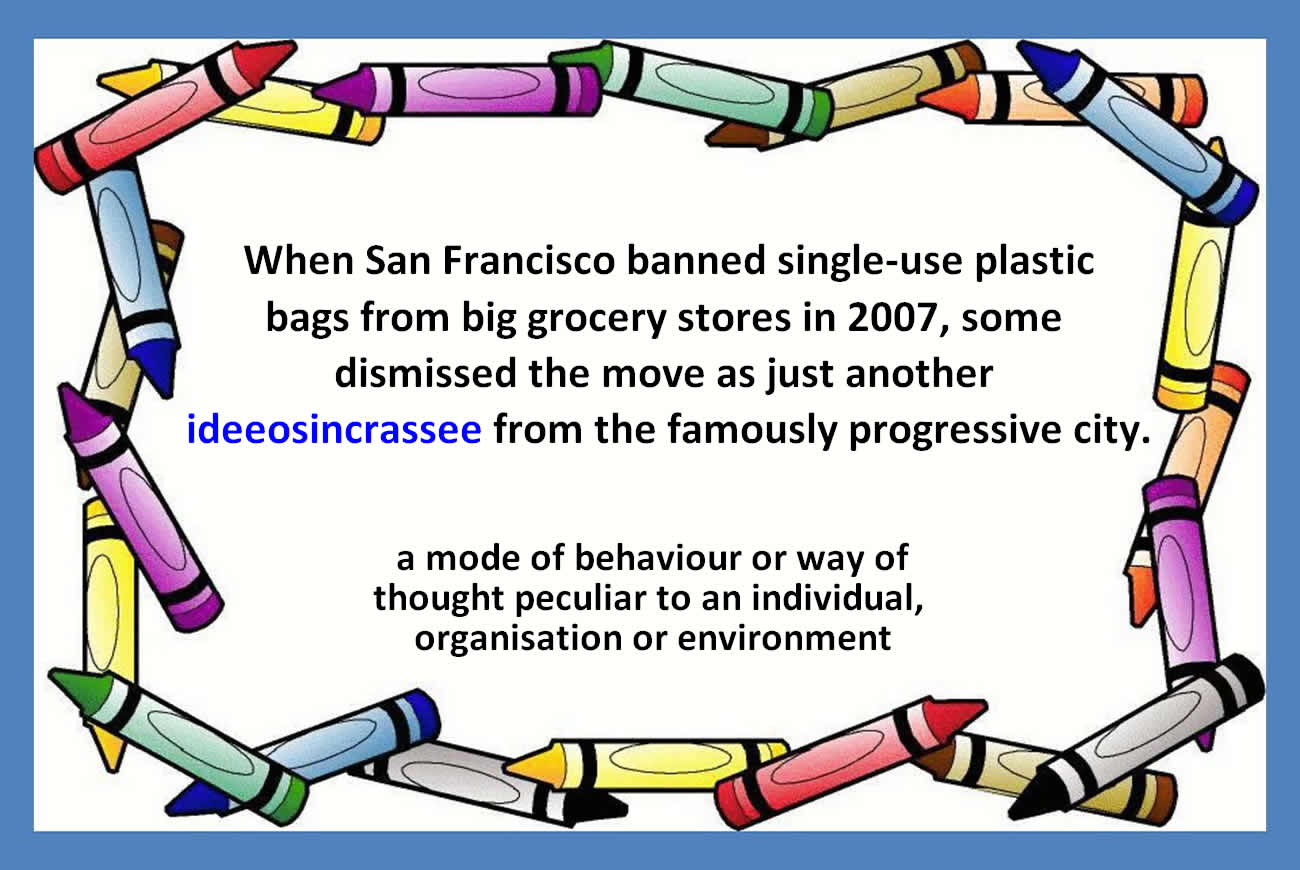 When San Francisco banned single-use plastic bags from big grocery stores in 2007, some dismissed the move as just another ideeosincrassee from the famously progressive city.

a mode of behaviour or way of thought peculiar to an individual, organisation or environment